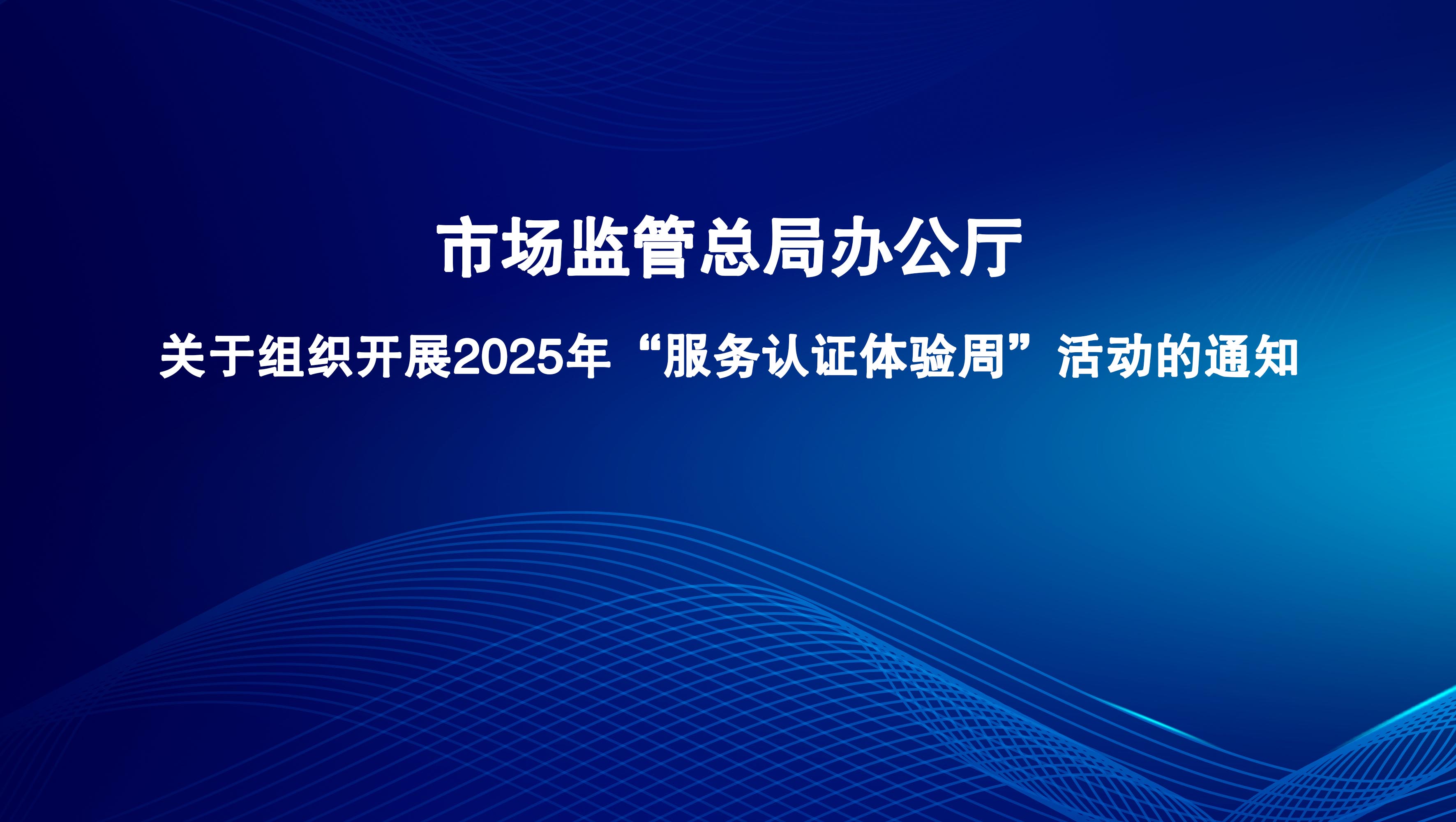 市场监管总局办公厅

关于组织开展2025年“服务认证体验周”活动的通知